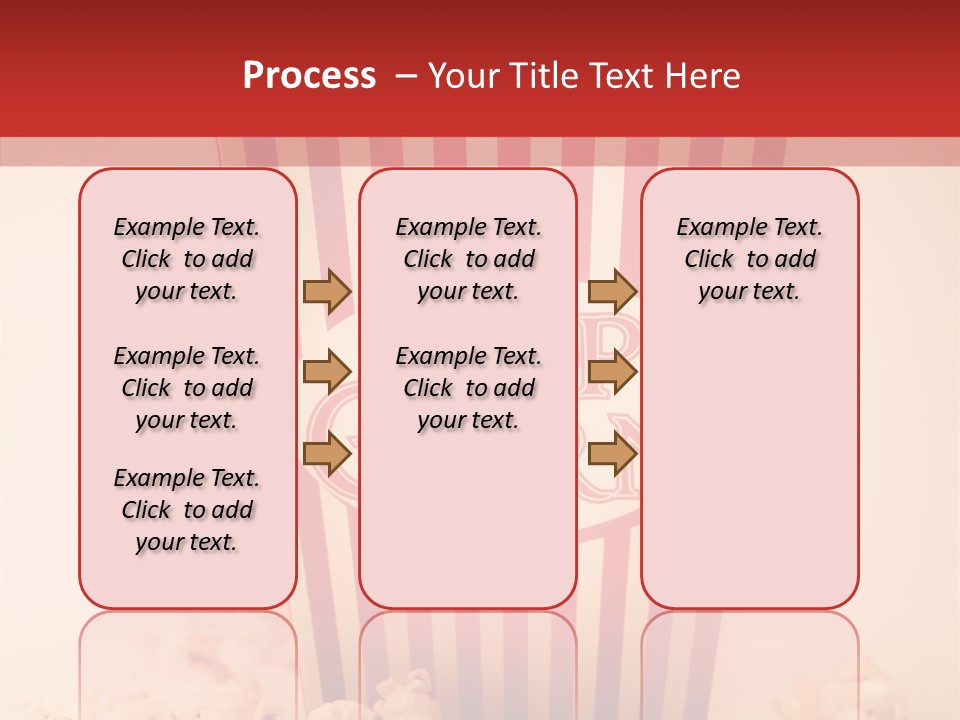 Process – Your Title Text Here

Example Text. Click to add your text.

Example Text. Click to add your text.

Example Text. Click to add your text.

Example Text. Click to add your text.

Example Text. Click to add your text.

Example Text. Click to add your text.